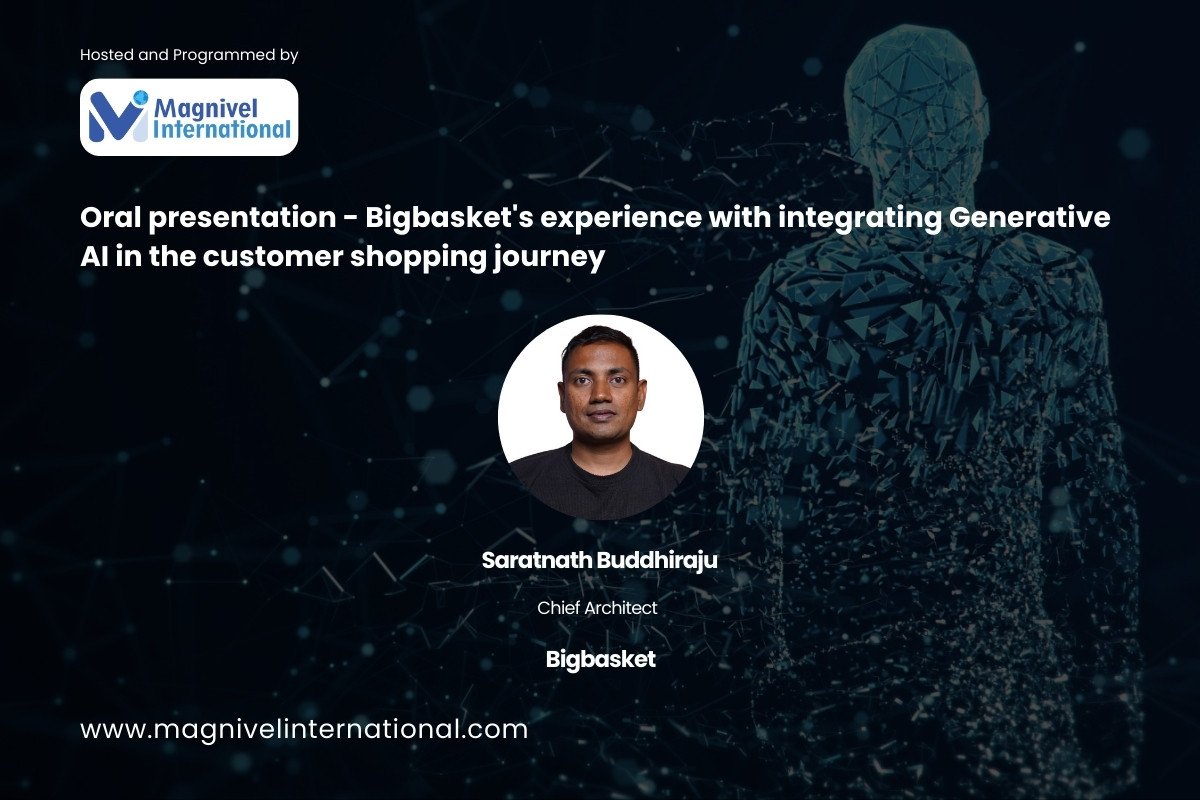 Hosted and Programmed by

Magnivel International

Oral presentation - Bigbasket's experience with integrating Generative AI in the customer shopping journey

Saratnath Buddhiraju

Chief Architect

Bigbasket

www.magnivelinternational.com